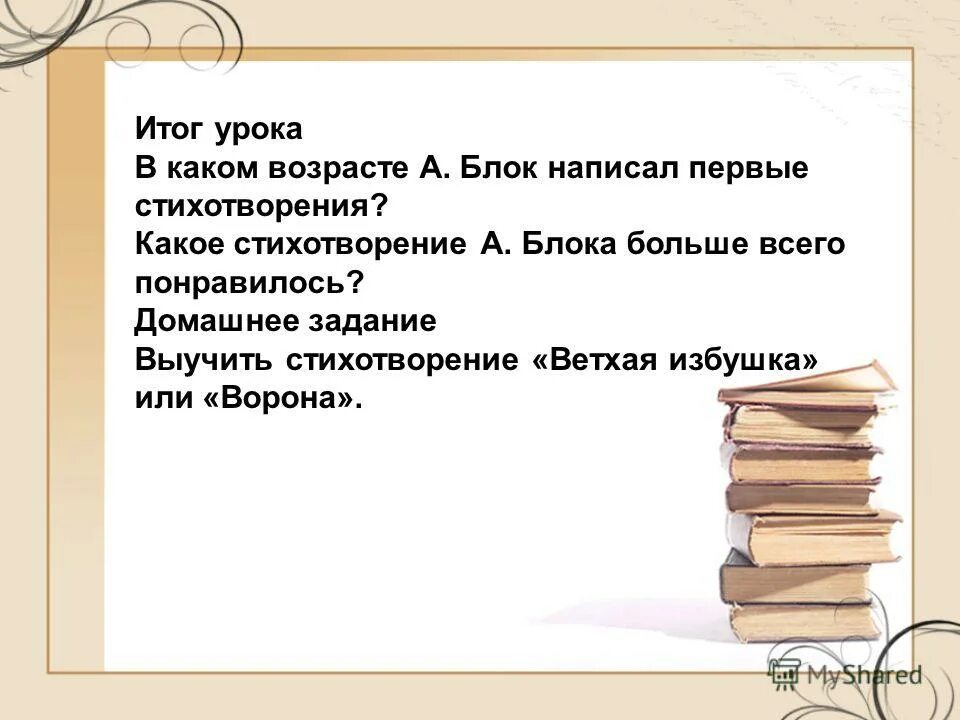 Итог урока
В каком возрасте А. Блок написал первые стихотворения?
Какое стихотворение А. Блока больше всего понравилось?
Домашнее задание
Выучить стихотворение «Ветхая избушка» или «Ворона».

MyShared